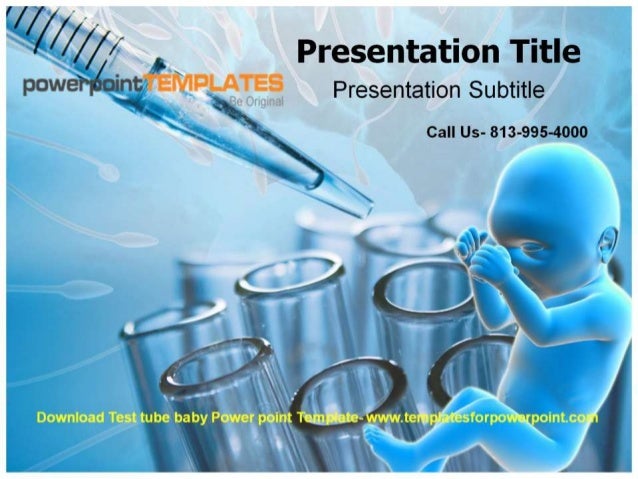 powerpointTEMPLATES
Be Original

Presentation Title

Presentation Subtitle

Call Us- 813-995-4000

Download Test tube baby Power point Template- www.templatesforpowerpoint.com